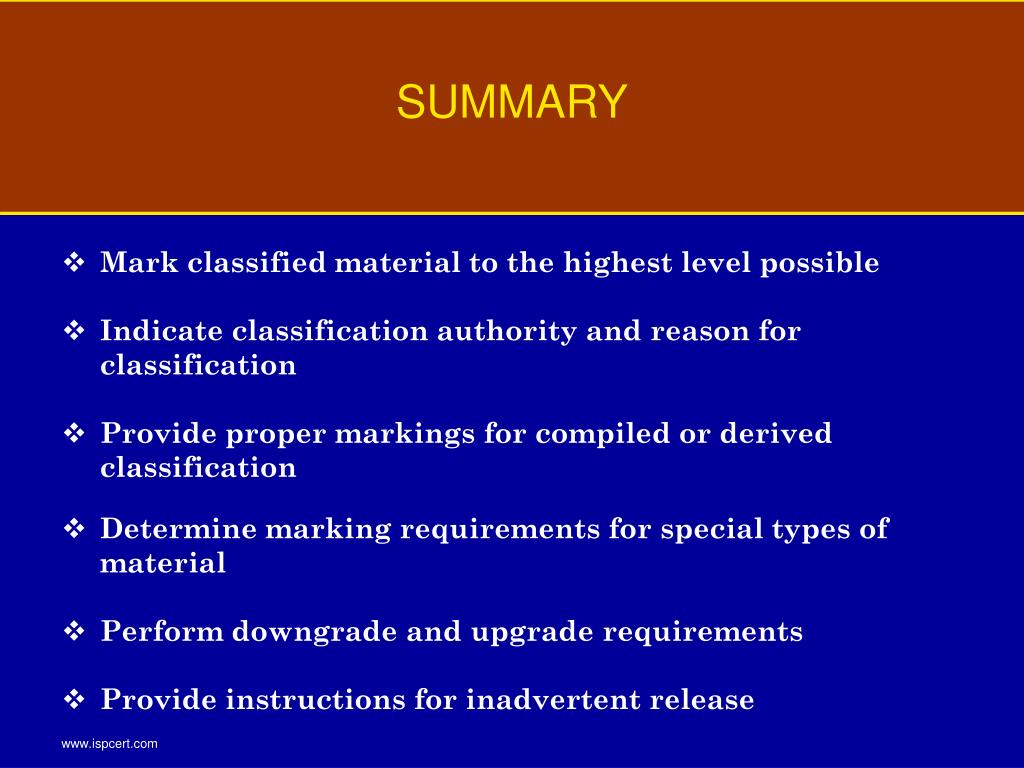 SUMMARY

❖ Mark classified material to the highest level possible

❖ Indicate classification authority and reason for classification

❖ Provide proper markings for compiled or derived classification

❖ Determine marking requirements for special types of material

❖ Perform downgrade and upgrade requirements

❖ Provide instructions for inadvertent release

www.ispcert.com